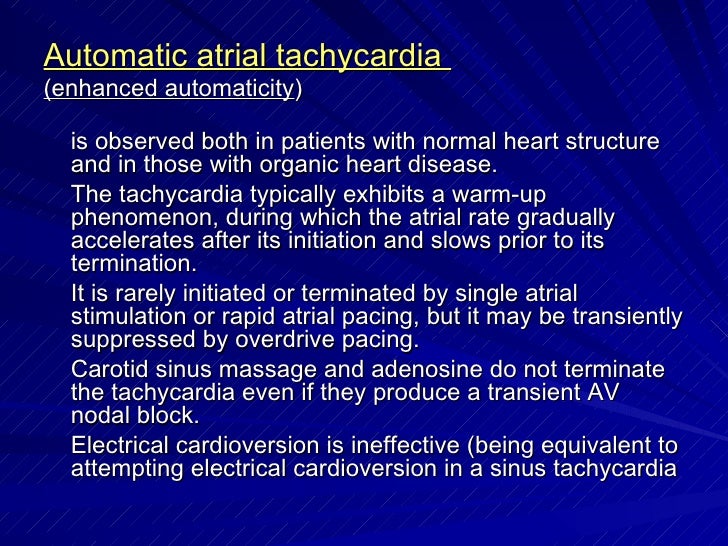 Automatic atrial tachycardia
(enhanced automaticity)

is observed both in patients with normal heart structure and in those with organic heart disease.

The tachycardia typically exhibits a warm-up phenomenon, during which the atrial rate gradually accelerates after its initiation and slows prior to its termination.

It is rarely initiated or terminated by single atrial stimulation or rapid atrial pacing, but it may be transiently suppressed by overdrive pacing.

Carotid sinus massage and adenosine do not terminate the tachycardia even if they produce a transient AV nodal block.

Electrical cardioversion is ineffective (being equivalent to attempting electrical cardioversion in a sinus tachycardia